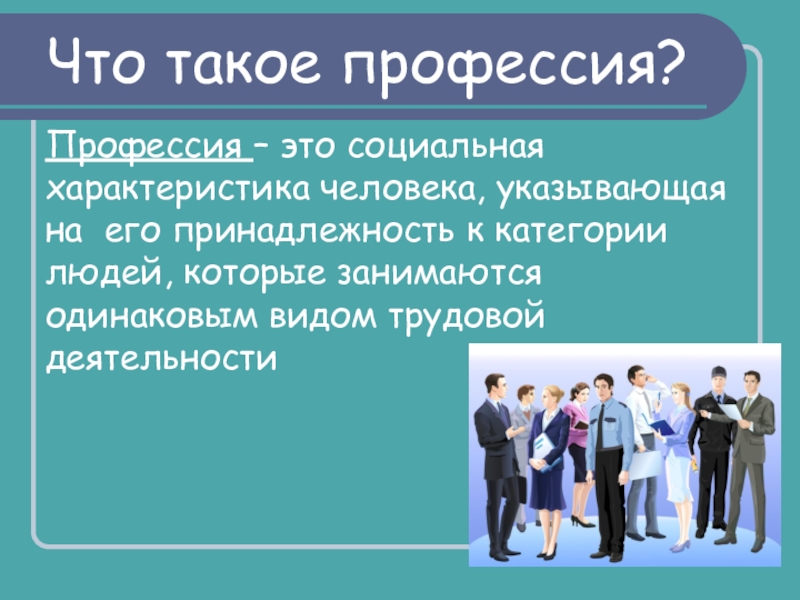 Что такое профессия?

Профессия – это социальная характеристика человека, указывающая на его принадлежность к категории людей, которые занимаются одинаковым видом трудовой деятельности